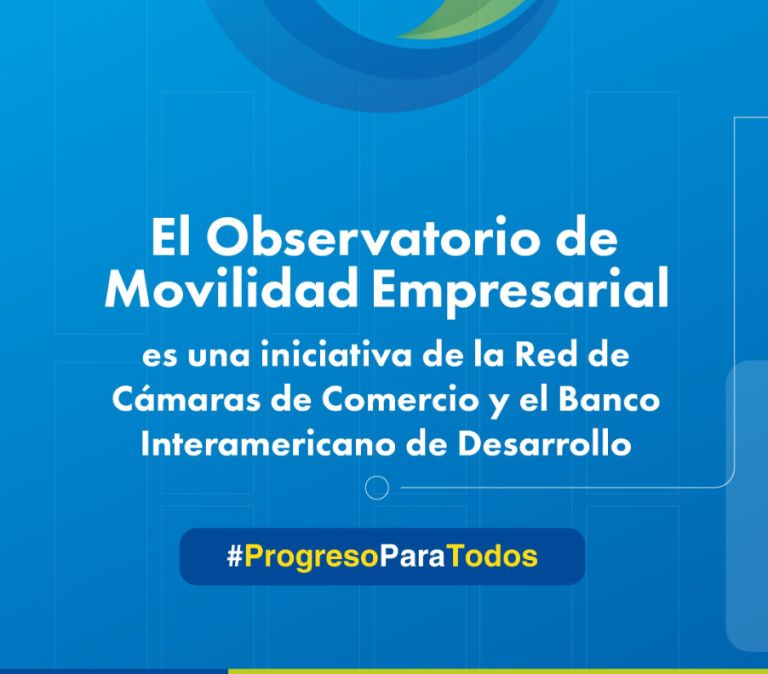 El Observatorio de Movilidad Empresarial

es una iniciativa de la Red de Cámaras de Comercio y el Banco Interamericano de Desarrollo

#ProgresoParaTodos